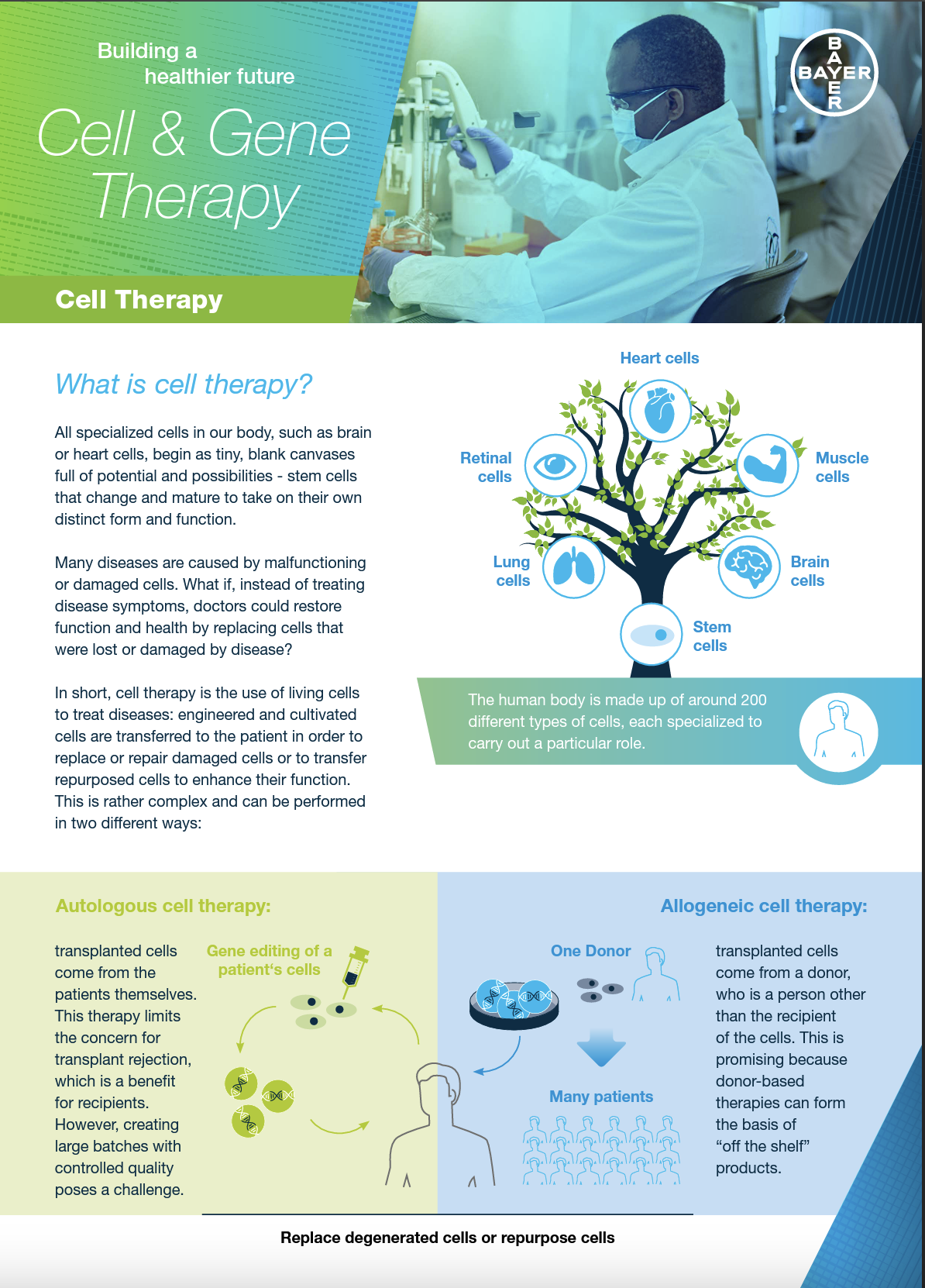 Building a healthier future

Cell & Gene Therapy

BAYER

Cell Therapy

What is cell therapy?

All specialized cells in our body, such as brain or heart cells, begin as tiny, blank canvases full of potential and possibilities - stem cells that change and mature to take on their own distinct form and function.

Many diseases are caused by malfunctioning or damaged cells. What if, instead of treating disease symptoms, doctors could restore function and health by replacing cells that were lost or damaged by disease?

In short, cell therapy is the use of living cells to treat diseases: engineered and cultivated cells are transferred to the patient in order to replace or repair damaged cells or to transfer repurposed cells to enhance their function. This is rather complex and can be performed in two different ways:

Heart cells

Retinal cells

Muscle cells

Lung cells

Brain cells

Stem cells

The human body is made up of around 200 different types of cells, each specialized to carry out a particular role.

Autologous cell therapy:

transplanted cells come from the patients themselves. This therapy limits the concern for transplant rejection, which is a benefit for recipients. However, creating large batches with controlled quality poses a challenge.

Gene editing of a patient's cells

Allogeneic cell therapy:

One Donor

Many patients

transplanted cells come from a donor, who is a person other than the recipient of the cells. This is promising because donor-based therapies can form the basis of "off the shelf" products.

Replace degenerated cells or repurpose cells